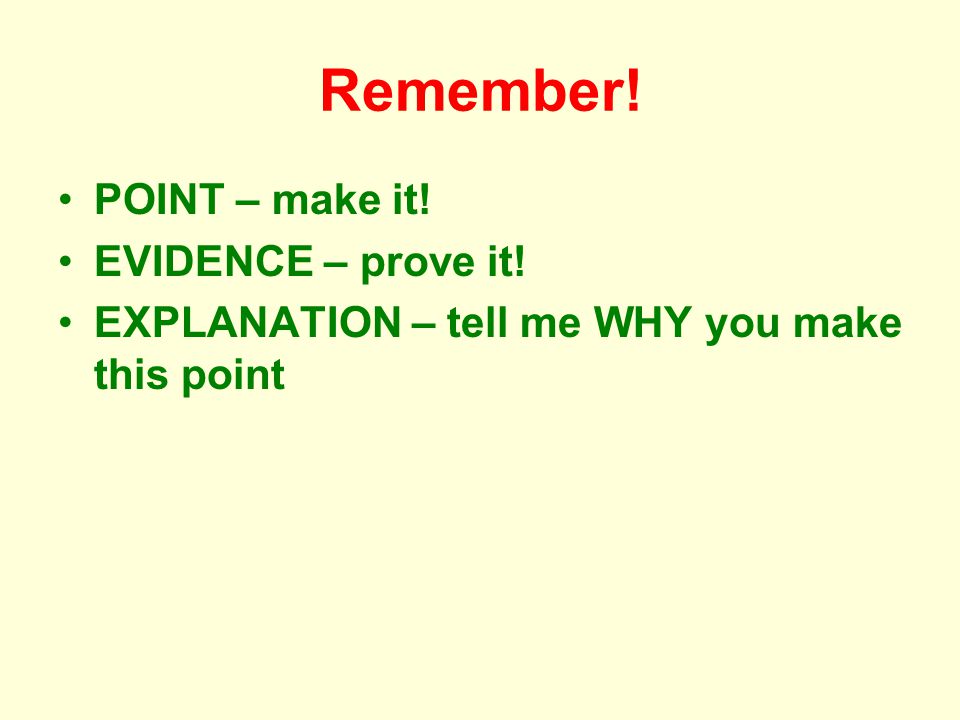 Remember!

• POINT – make it!
• EVIDENCE – prove it!
• EXPLANATION – tell me WHY you make this point